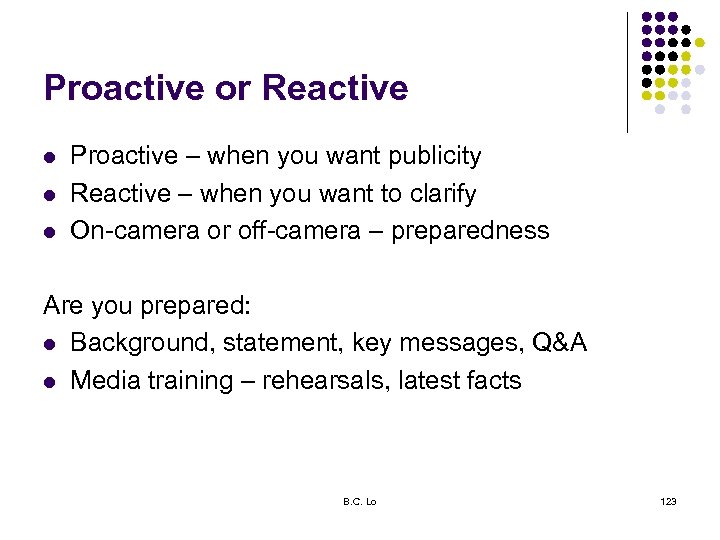 Proactive or Reactive

- Proactive – when you want publicity
- Reactive – when you want to clarify
- On-camera or off-camera – preparedness

Are you prepared:
- Background, statement, key messages, Q&A
- Media training – rehearsals, latest facts

B.C. Lo

123